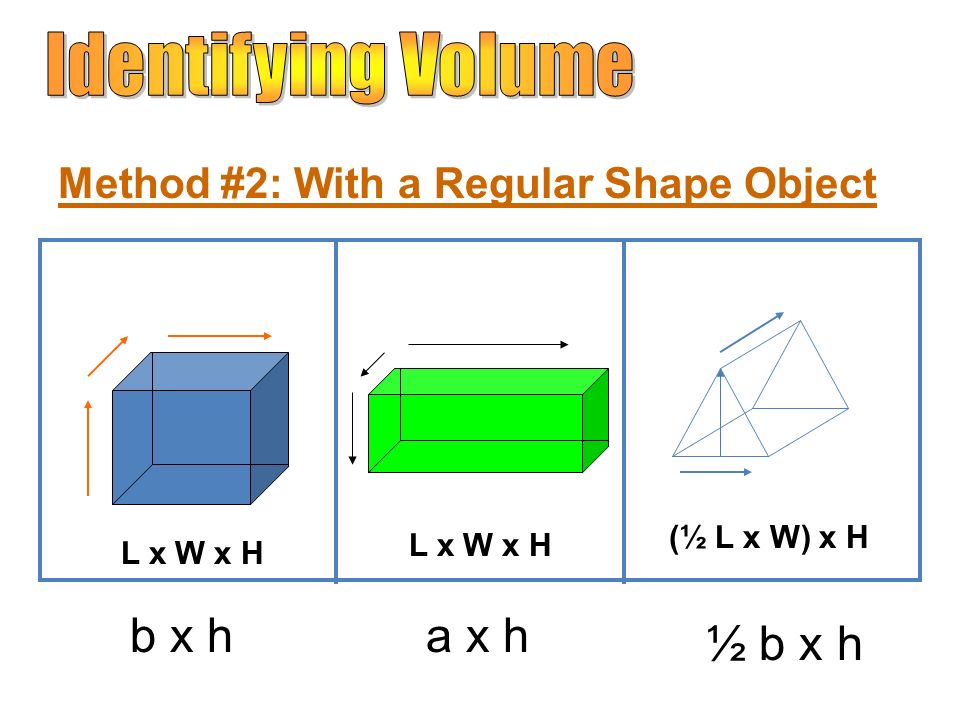 Identifying Volume

Method #2: With a Regular Shape Object

| L x W x H | L x W x H | (½ L x W) x H |
|---|---|---|

b x h

a x h

½ b x h